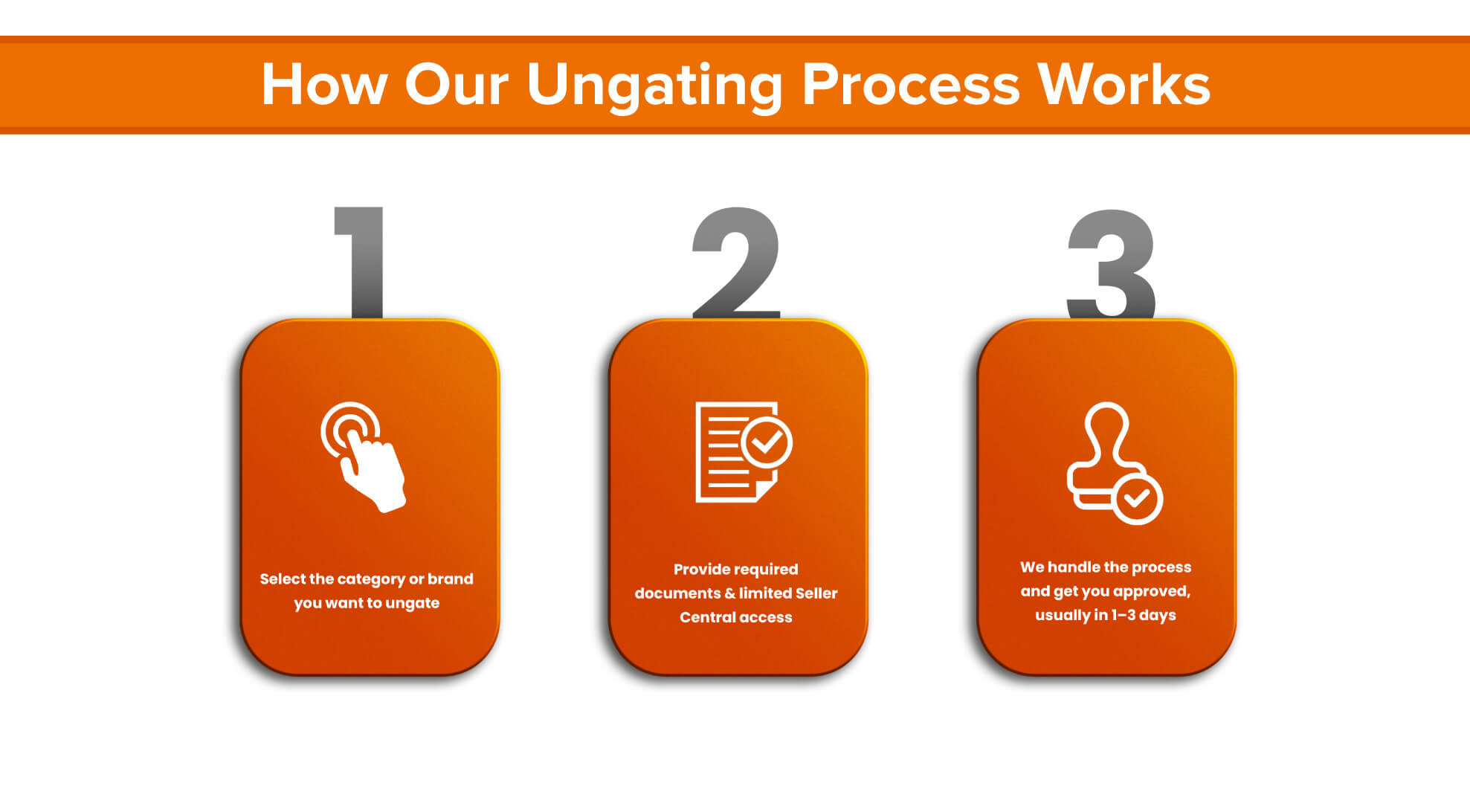 How Our Ungating Process Works

1

Select the category or brand you want to ungate

2

Provide required documents & limited Seller Central access

3

We handle the process and get you approved, usually in 1–3 days